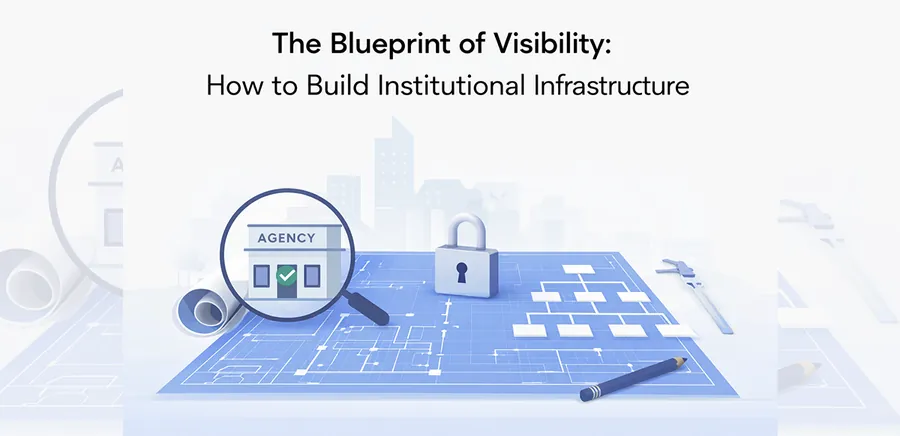 The Blueprint of Visibility:
How to Build Institutional Infrastructure

AGENCY